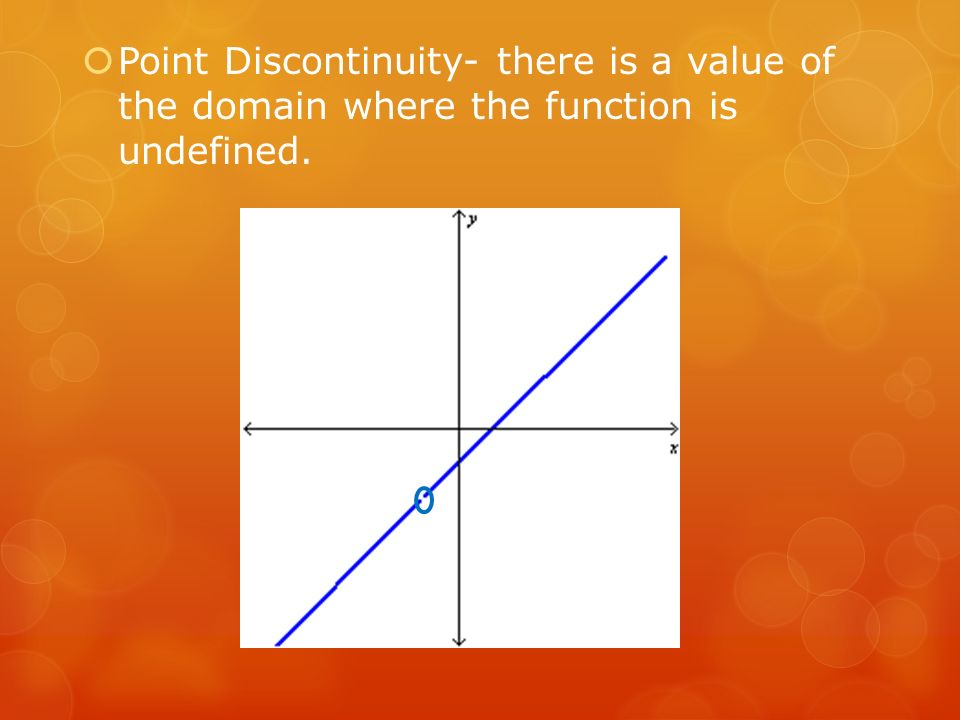 Point Discontinuity- there is a value of the domain where the function is undefined.

y

x